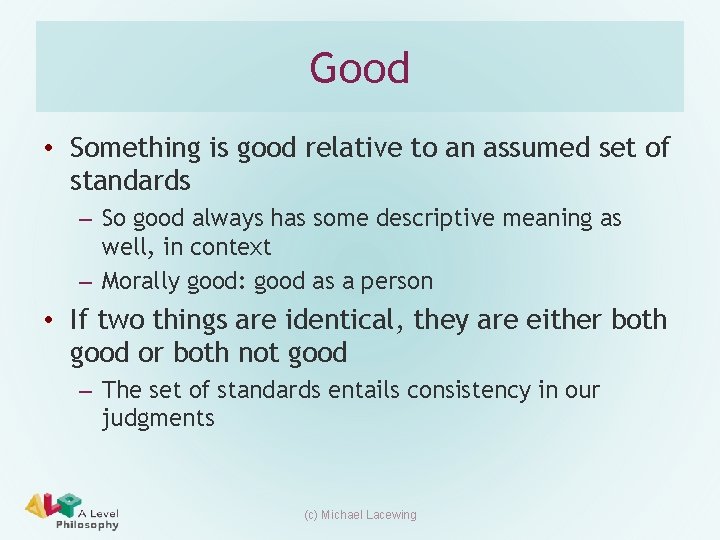 Good

• Something is good relative to an assumed set of standards
 – So good always has some descriptive meaning as well, in context
 – Morally good: good as a person
• If two things are identical, they are either both good or both not good
 – The set of standards entails consistency in our judgments

ALP A Level Philosophy

(c) Michael Lacewing